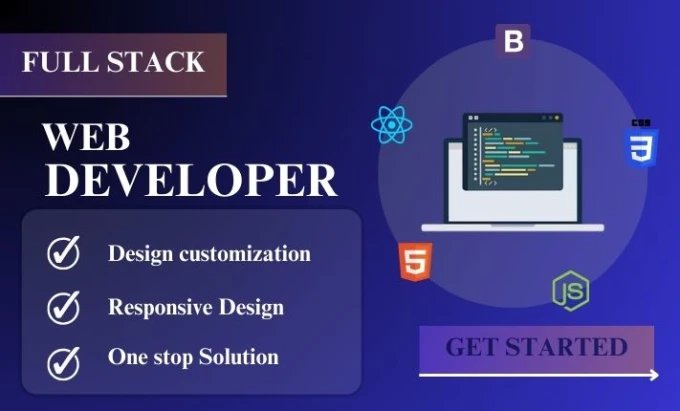 FULL STACK

WEB DEVELOPER

Design customization

Responsive Design

One stop Solution

B

CSS

3

5

JS

</>

</>

GET STARTED